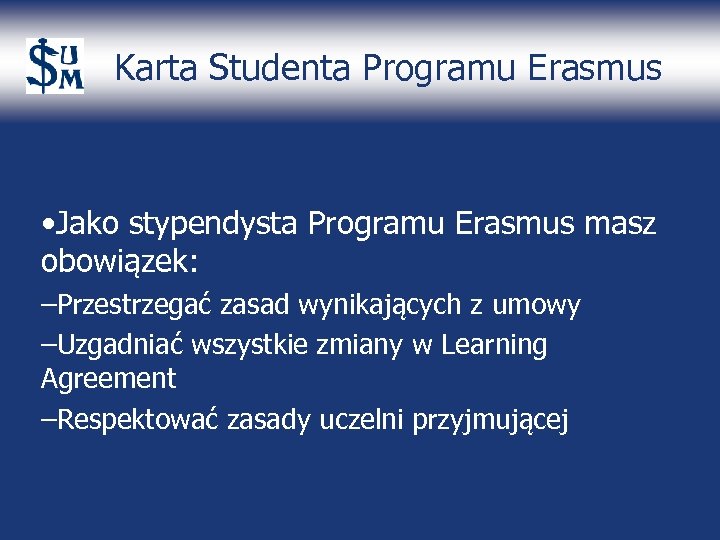 SUM

Karta Studenta Programu Erasmus

•Jako stypendysta Programu Erasmus masz obowiązek:

–Przestrzegać zasad wynikających z umowy

–Uzgadniać wszystkie zmiany w Learning Agreement

–Respektować zasady uczelni przyjmującej